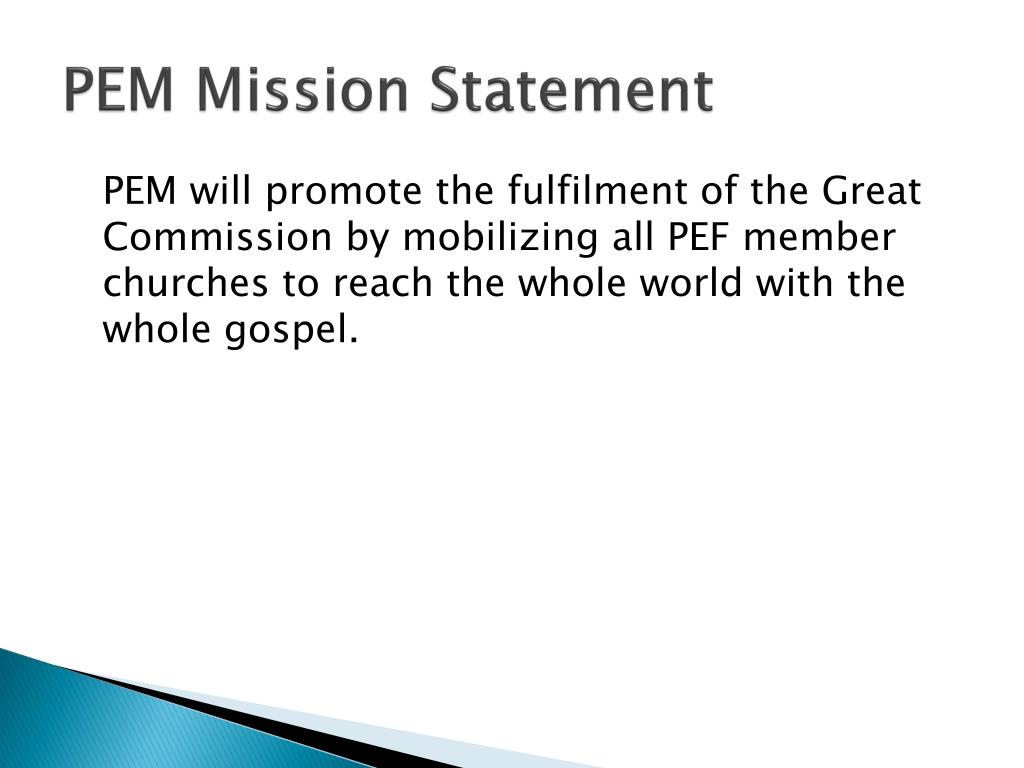 PEM Mission Statement

PEM will promote the fulfilment of the Great Commission by mobilizing all PEF member churches to reach the whole world with the whole gospel.